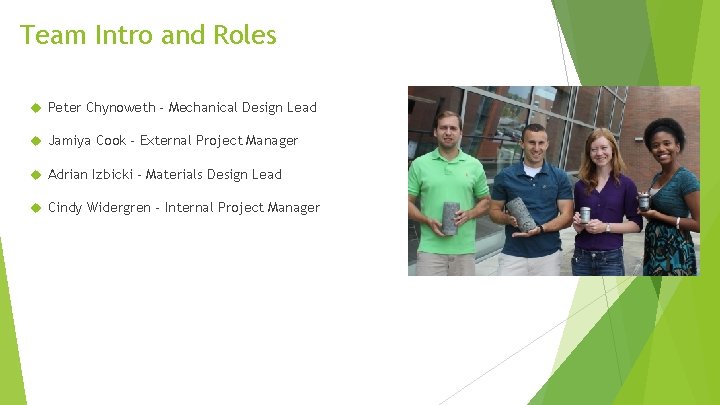 Team Intro and Roles

Peter Chynoweth - Mechanical Design Lead

Jamiya Cook - External Project Manager

Adrian Izbicki - Materials Design Lead

Cindy Widergren - Internal Project Manager